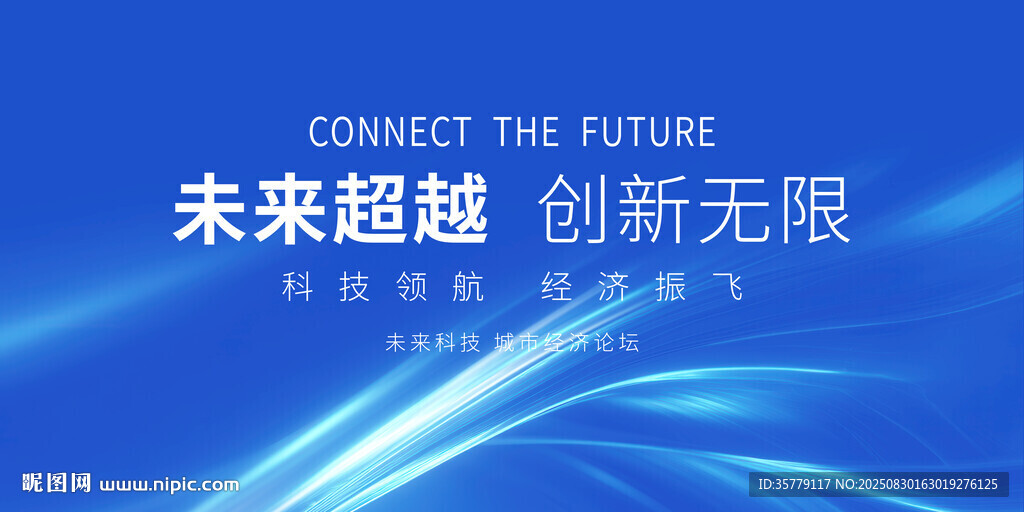 CONNECT THE FUTURE

未来超越 创新无限

科技领航 经济振飞

未来科技 城市经济论坛

昵图网 www.nipic.com

ID:35779117 NO:20250830163019276125